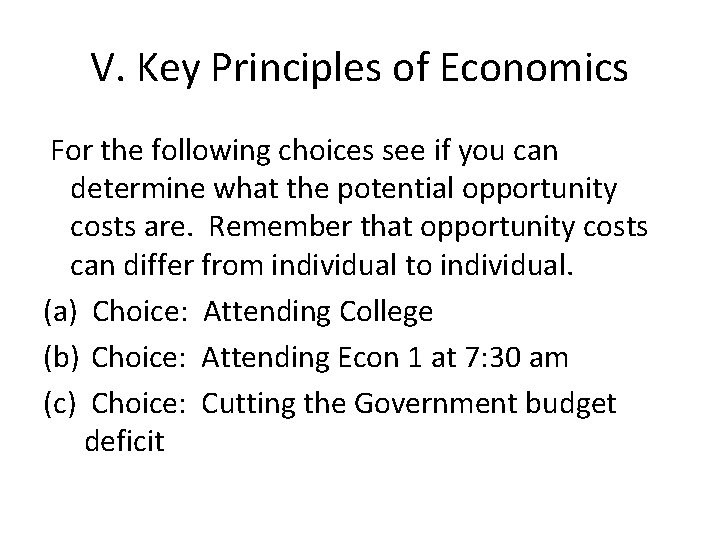 V. Key Principles of Economics

For the following choices see if you can determine what the potential opportunity costs are. Remember that opportunity costs can differ from individual to individual.

(a) Choice: Attending College

(b) Choice: Attending Econ 1 at 7:30 am

(c) Choice: Cutting the Government budget deficit